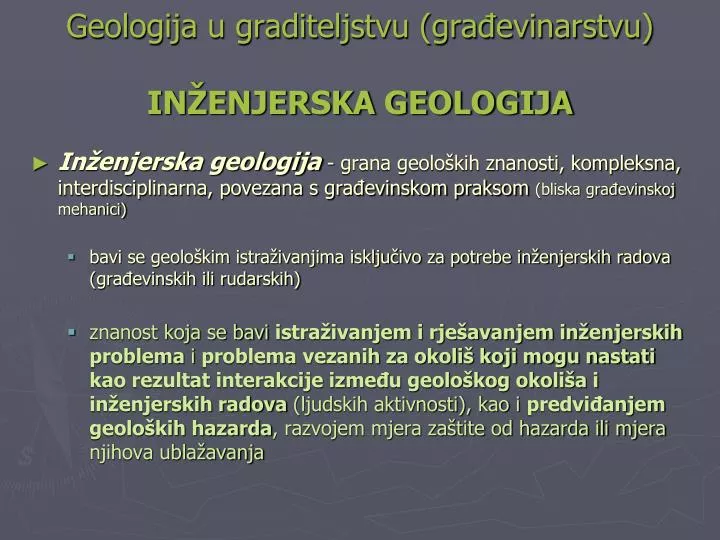 Geologija u graditeljstvu (građevinarstvu)

INŽENJERSKA GEOLOGIJA

► Inženjerska geologija - grana geoloških znanosti, kompleksna, interdisciplinarna, povezana s građevinskom praksom (bliska građevinskoj mehanici)

▪ bavi se geološkim istraživanjima isključivo za potrebe inženjerskih radova (građevinskih ili rudarskih)

▪ znanost koja se bavi istraživanjem i rješavanjem inženjerskih problema i problema vezanih za okoliš koji mogu nastati kao rezultat interakcije između geološkog okoliša i inženjerskih radova (ljudskih aktivnosti), kao i predviđanjem geoloških hazarda, razvojem mjera zaštite od hazarda ili mjera njihova ublažavanja